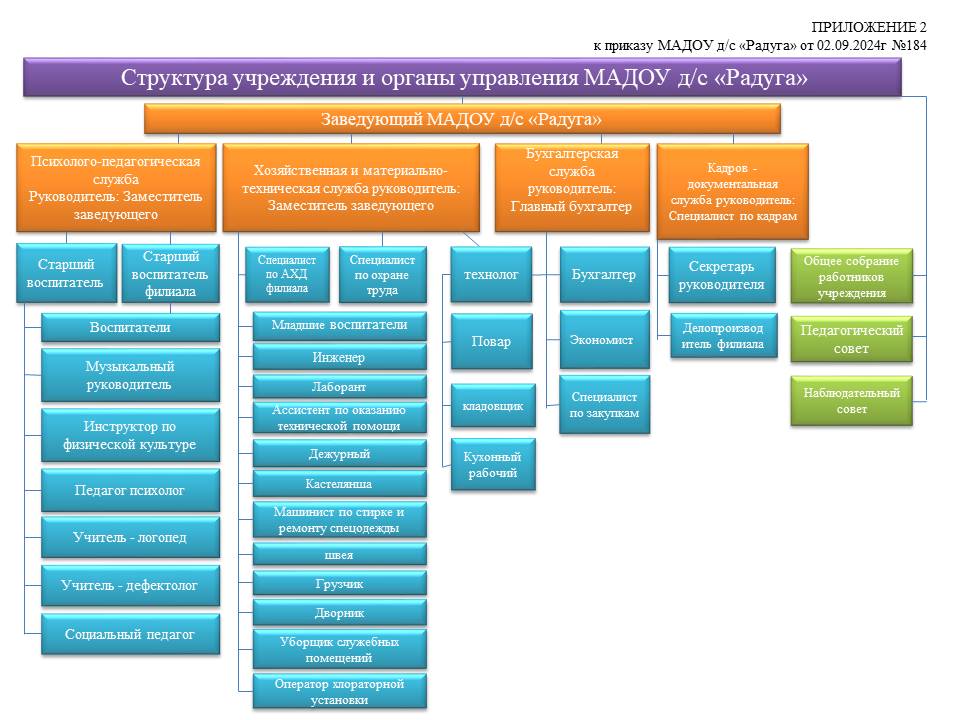 ПРИЛОЖЕНИЕ 2
к приказу МАДОУ д/с «Радуга» от 02.09.2024г №184

Структура учреждения и органы управления МАДОУ д/с «Радуга»

Заведующий МАДОУ д/с «Радуга»

Психолого-педагогическая служба Руководитель: Заместитель заведующего

Хозяйственная и материально-техническая служба руководитель: Заместитель заведующего

Бухгалтерская служба руководитель: Главный бухгалтер

Кадров - документальная служба руководитель: Специалист по кадрам

Старший воспитатель

Старший воспитатель филиала

Воспитатели

Музыкальный руководитель

Инструктор по физической культуре

Педагог психолог

Учитель - логопед

Учитель - дефектолог

Социальный педагог

Специалист по АХД филиала

Специалист по охране труда

Младшие воспитатели

Инженер

Лаборант

Ассистент по оказанию технической помощи

Дежурный

Кастелянша

Машинист по стирке и ремонту спецодежды

швея

Грузчик

Дворник

Уборщик служебных помещений

Оператор хлораторной установки

технолог

Повар

кладовщик

Кухонный рабочий

Бухгалтер

Экономист

Специалист по закупкам

Секретарь руководителя

Делопроизводитель филиала

Общее собрание работников учреждения

Педагогический совет

Наблюдательный совет